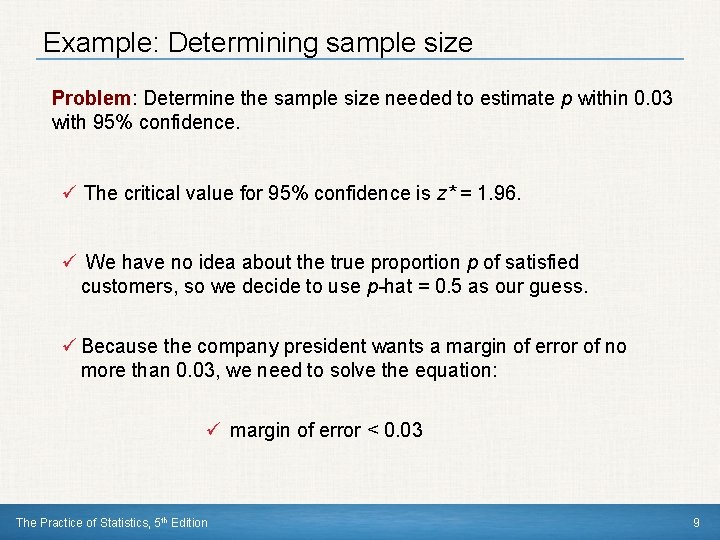 Example: Determining sample size

Problem: Determine the sample size needed to estimate $p$ within 0.03 with 95% confidence.

✓ The critical value for 95% confidence is $z^* = 1.96$.

✓ We have no idea about the true proportion $p$ of satisfied customers, so we decide to use $p$-hat = 0.5 as our guess.

✓ Because the company president wants a margin of error of no more than 0.03, we need to solve the equation:

✓ margin of error < 0.03

The Practice of Statistics, 5th Edition

9